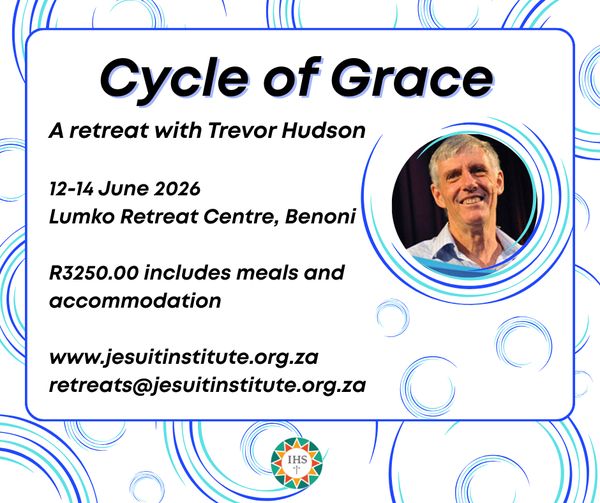 Cycle of Grace

A retreat with Trevor Hudson

12-14 June 2026
Lumko Retreat Centre, Benoni

R3250.00 includes meals and accommodation

www.jesuitinstitute.org.za
retreats@jesuitinstitute.org.za

IHS